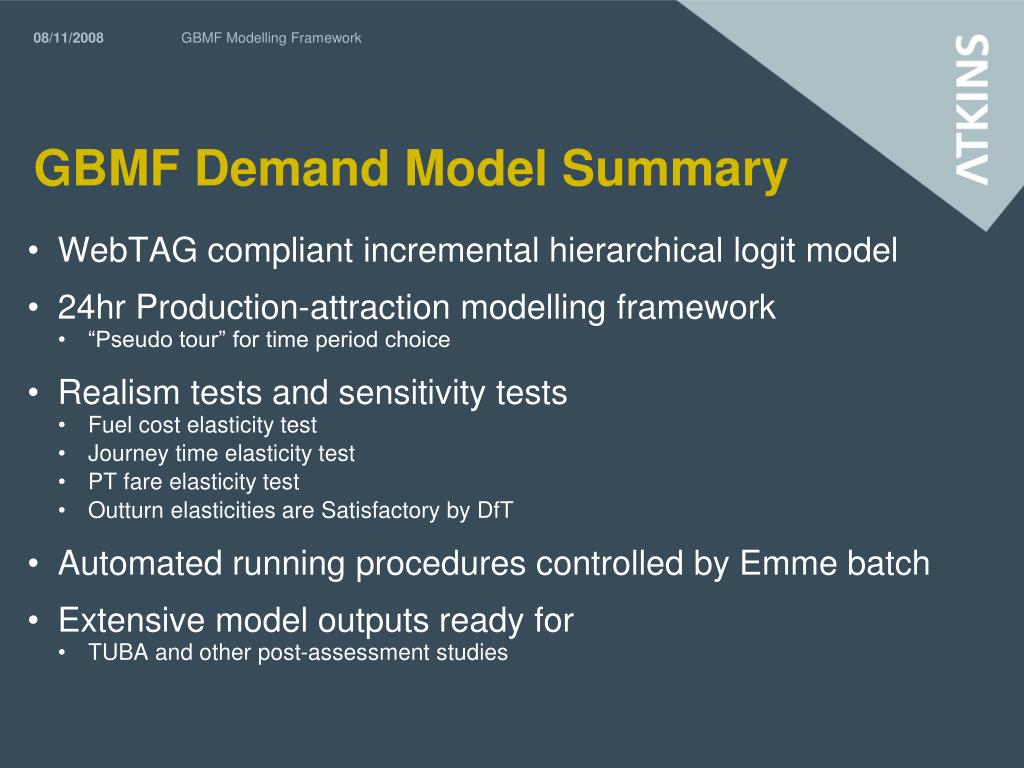 08/11/2008 GBMF Modelling Framework

ATKINS

GBMF Demand Model Summary

• WebTAG compliant incremental hierarchical logit model
• 24hr Production-attraction modelling framework
  • “Pseudo tour” for time period choice
• Realism tests and sensitivity tests
  • Fuel cost elasticity test
  • Journey time elasticity test
  • PT fare elasticity test
  • Outturn elasticities are Satisfactory by DfT
• Automated running procedures controlled by Emme batch
• Extensive model outputs ready for
  • TUBA and other post-assessment studies